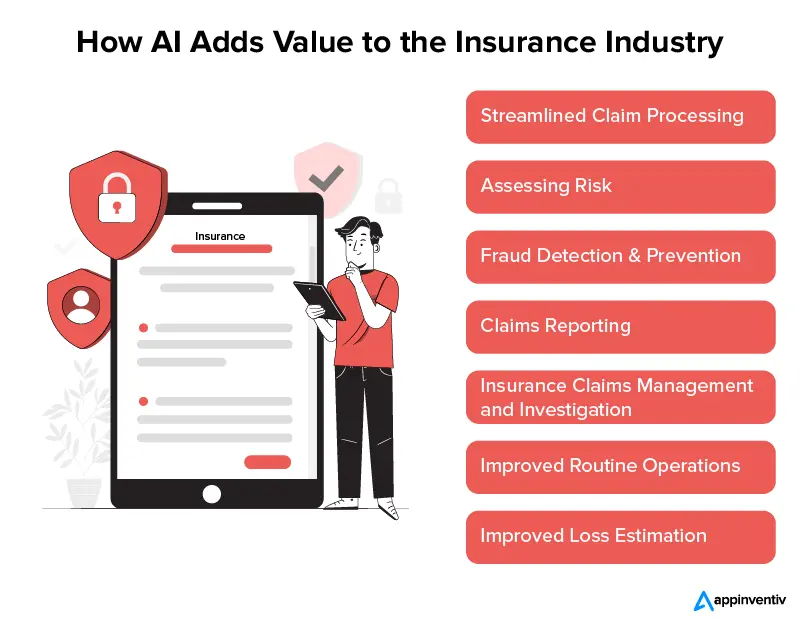 How AI Adds Value to the Insurance Industry

Insurance

Streamlined Claim Processing

Assessing Risk

Fraud Detection & Prevention

Claims Reporting

Insurance Claims Management and Investigation

Improved Routine Operations

Improved Loss Estimation

appinventiv